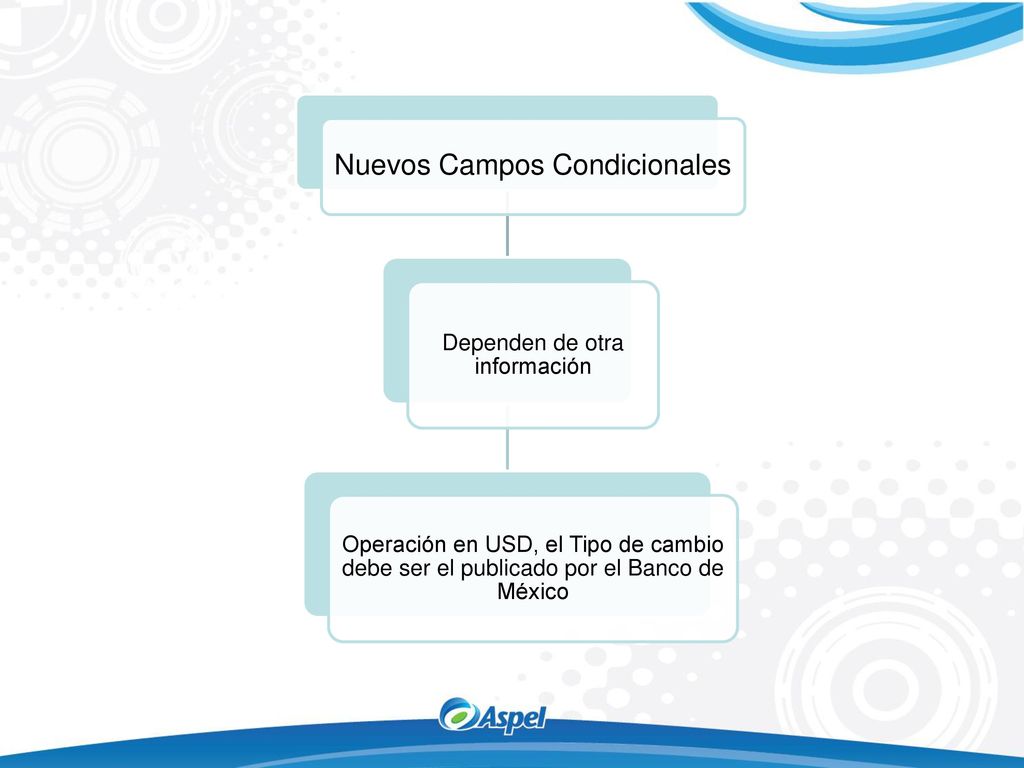 Nuevos Campos Condicionales

Dependen de otra información

Operación en USD, el Tipo de cambio debe ser el publicado por el Banco de México

Aspel